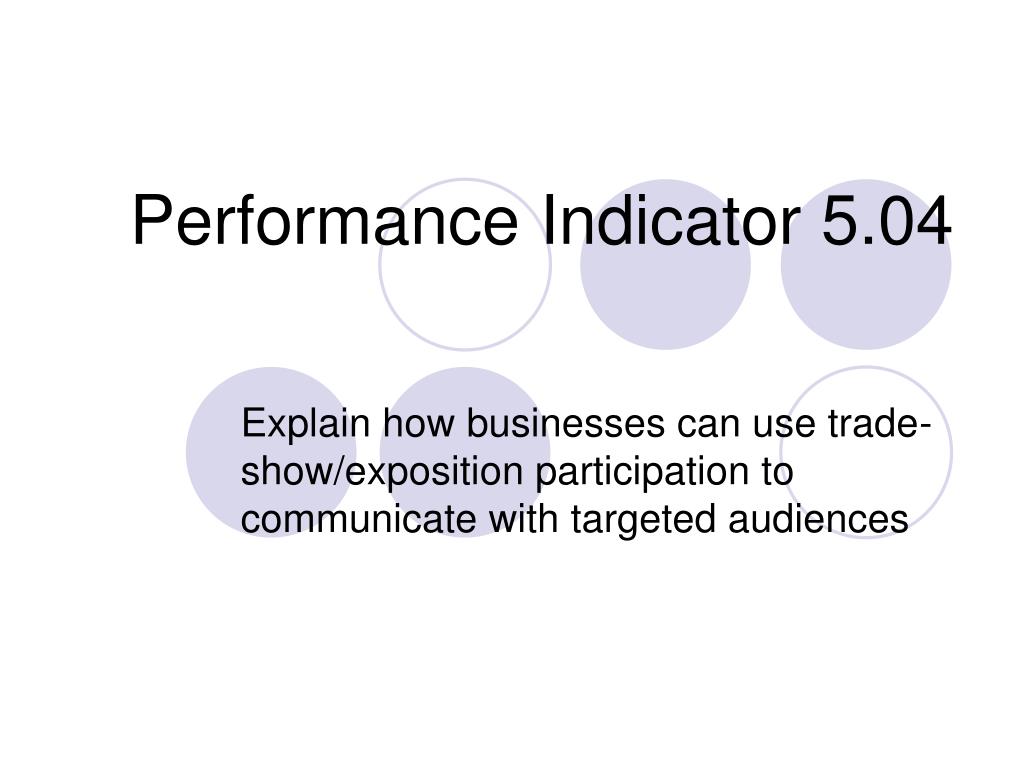 Performance Indicator 5.04

Explain how businesses can use trade-show/exposition participation to communicate with targeted audiences